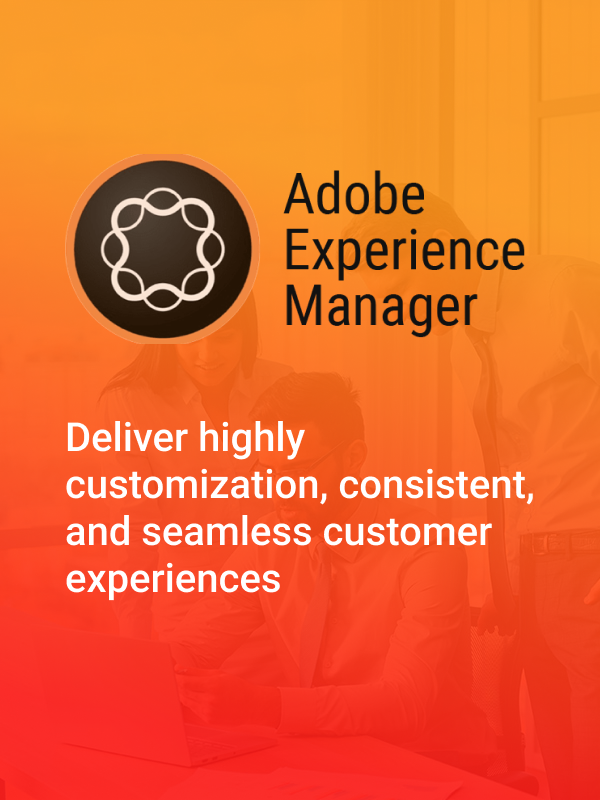 Adobe Experience Manager

Deliver highly customization, consistent, and seamless customer experiences